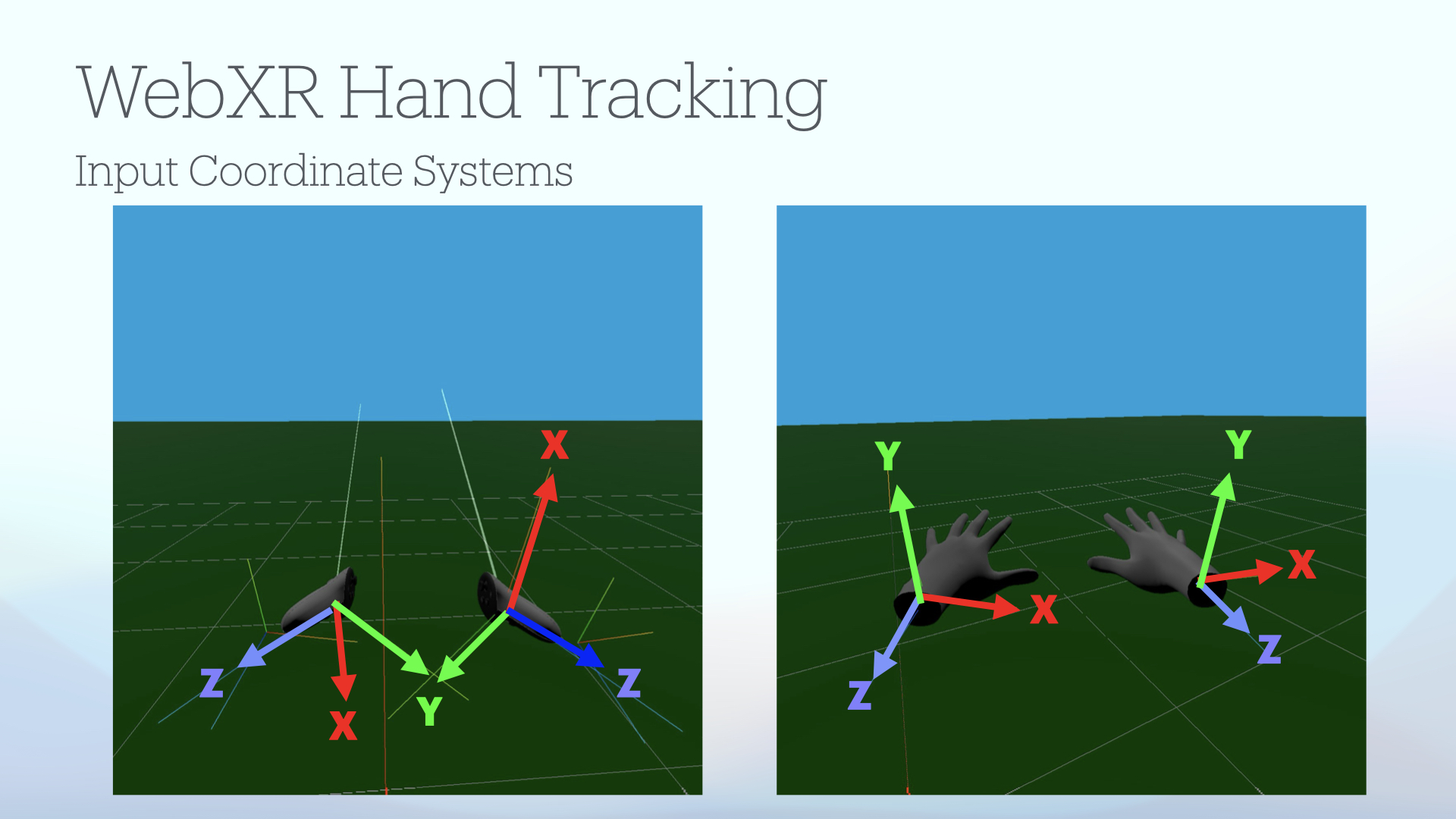 WebXR Hand Tracking

Input Coordinate Systems

X

Z

X

Y

Z

Y

Y

X

X

Z

Z